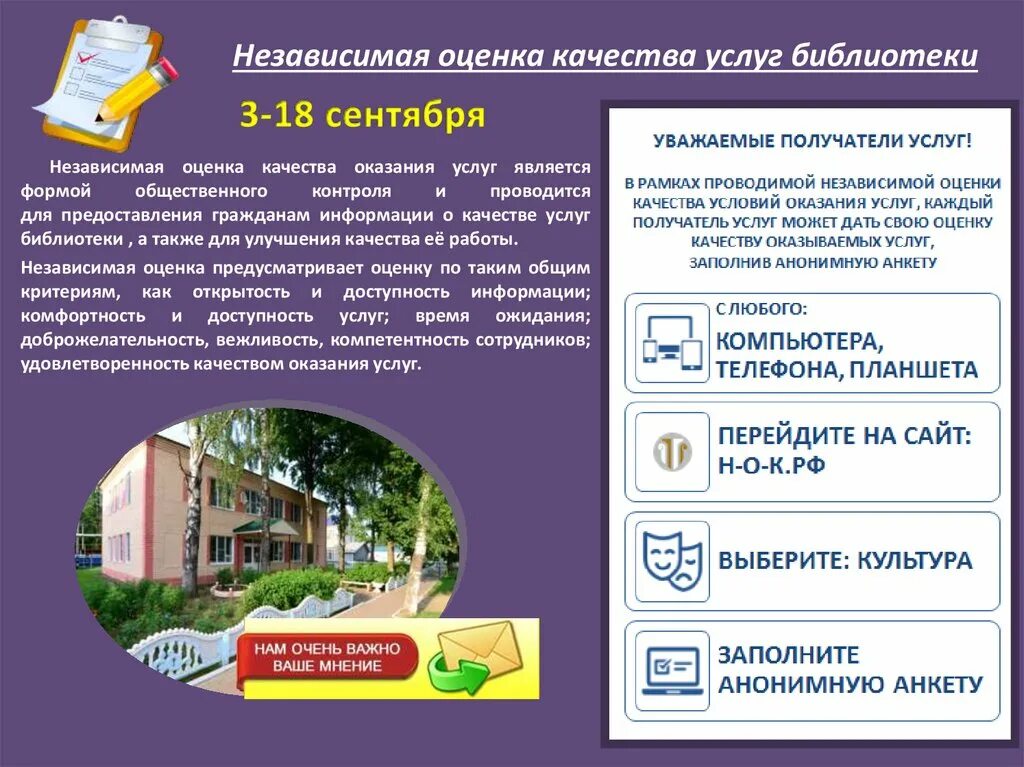 Независимая оценка качества услуг библиотеки

3-18 сентября

Независимая оценка качества оказания услуг является формой общественного контроля и проводится для предоставления гражданам информации о качестве услуг библиотеки , а также для улучшения качества её работы.

Независимая оценка предусматривает оценку по таким общим критериям, как открытость и доступность информации; комфортность и доступность услуг; время ожидания; доброжелательность, вежливость, компетентность сотрудников; удовлетворенность качеством оказания услуг.

НАМ ОЧЕНЬ ВАЖНО ВАШЕ МНЕНИЕ

УВАЖАЕМЫЕ ПОЛУЧАТЕЛИ УСЛУГ!

В РАМКАХ ПРОВОДИМОЙ НЕЗАВИСИМОЙ ОЦЕНКИ КАЧЕСТВА УСЛОВИЙ ОКАЗАНИЯ УСЛУГ, КАЖДЫЙ ПОЛУЧАТЕЛЬ УСЛУГ МОЖЕТ ДАТЬ СВОЮ ОЦЕНКУ КАЧЕСТВУ ОКАЗЫВАЕМЫХ УСЛУГ, ЗАПОЛНИВ АНОНИМНУЮ АНКЕТУ

С ЛЮБОГО:
КОМПЬЮТЕРА, ТЕЛЕФОНА, ПЛАНШЕТА

ПЕРЕЙДИТЕ НА САЙТ:
Н-О-К.РФ

ВЫБЕРИТЕ: КУЛЬТУРА

ЗАПОЛНИТЕ АНОНИМНУЮ АНКЕТУ